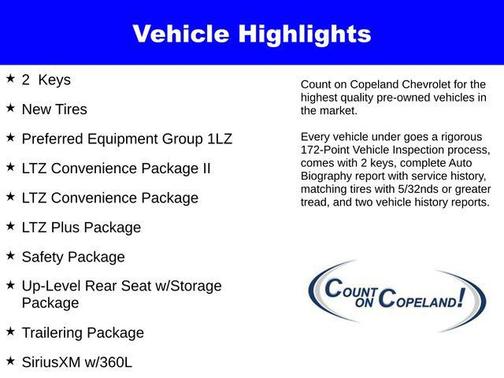 Vehicle Highlights

★ 2 Keys

★ New Tires

★ Preferred Equipment Group 1LZ

★ LTZ Convenience Package II

★ LTZ Convenience Package

★ LTZ Plus Package

★ Safety Package

★ Up-Level Rear Seat w/Storage Package

★ Trailering Package

★ SiriusXM w/360L

Count on Copeland Chevrolet for the highest quality pre-owned vehicles in the market.

Every vehicle under goes a rigorous 172-Point Vehicle Inspection process, comes with 2 keys, complete Auto Biography report with service history, matching tires with 5/32nds or greater tread, and two vehicle history reports.

COUNT ON COPELAND!